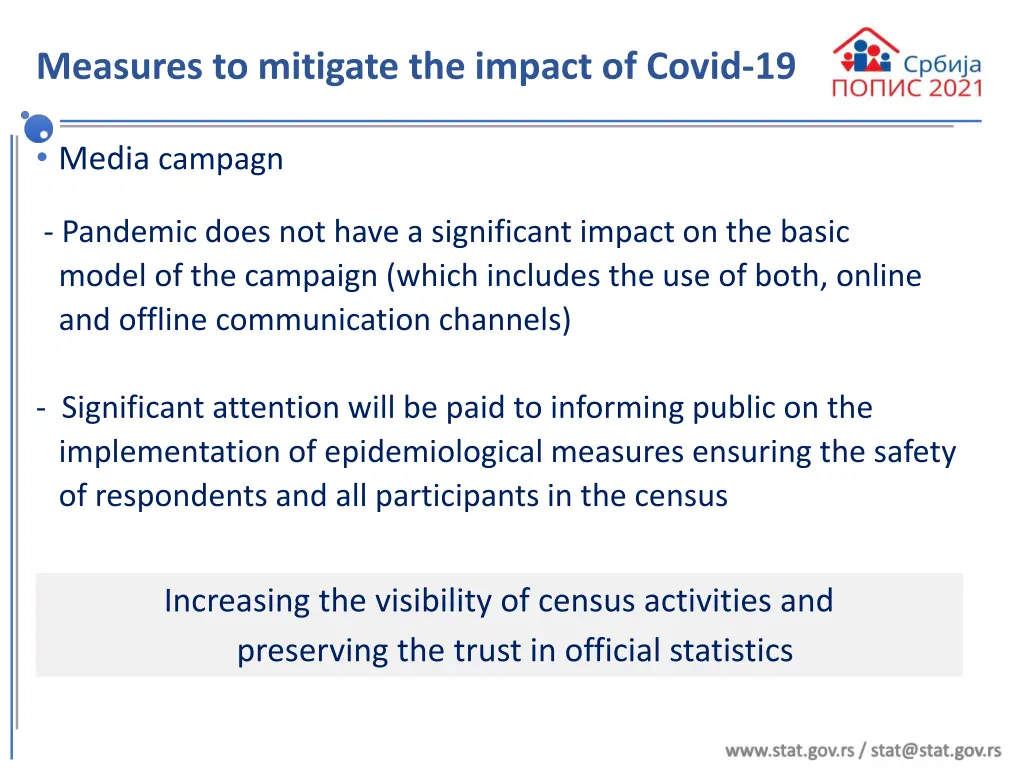 Measures to mitigate the impact of Covid-19

Србија
ПОПИС 2021

• Media campagn

- Pandemic does not have a significant impact on the basic model of the campaign (which includes the use of both, online and offline communication channels)

- Significant attention will be paid to informing public on the implementation of epidemiological measures ensuring the safety of respondents and all participants in the census

Increasing the visibility of census activities and preserving the trust in official statistics

www.stat.gov.rs / stat@stat.gov.rs